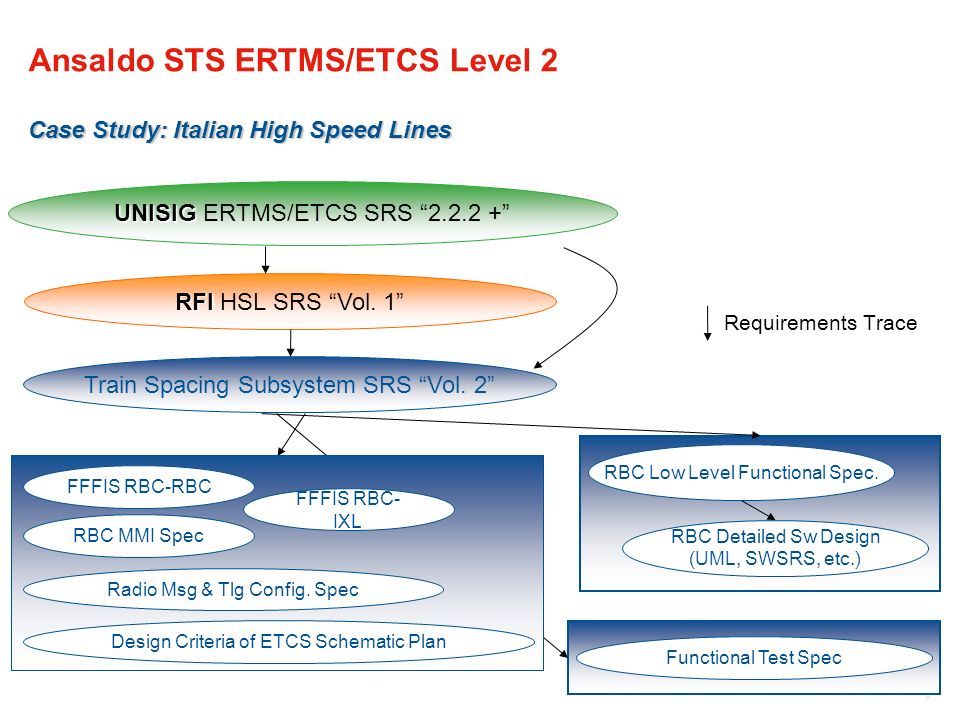 Ansaldo STS ERTMS/ETCS Level 2

Case Study: Italian High Speed Lines

UNISIG ERTMS/ETCS SRS “2.2.2 +”

RFI HSL SRS “Vol. 1”

Requirements Trace

Train Spacing Subsystem SRS “Vol. 2”

FFFIS RBC-RBC

FFFIS RBC-IXL

RBC MMI Spec

Radio Msg & Tlg Config. Spec

Design Criteria of ETCS Schematic Plan

RBC Low Level Functional Spec.

RBC Detailed Sw Design (UML, SWSRS, etc.)

Functional Test Spec